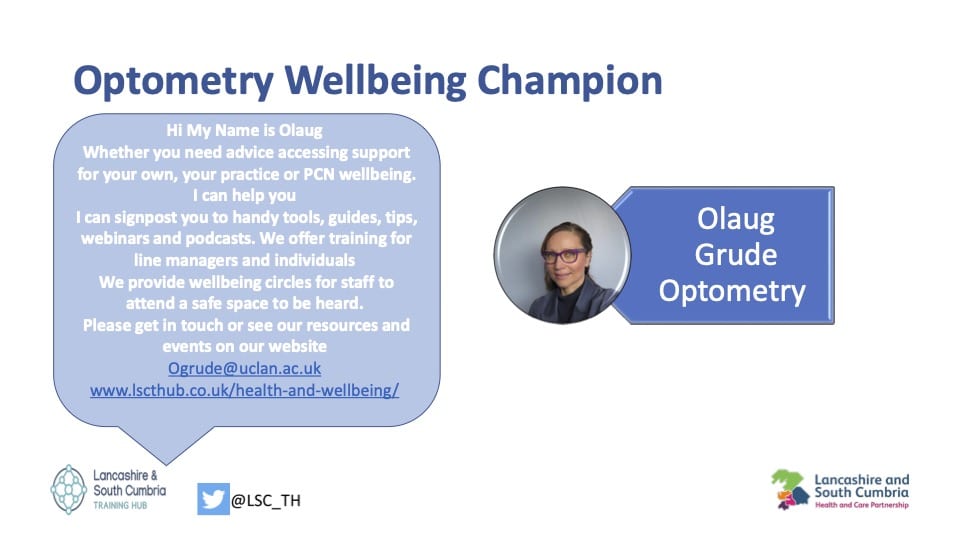 Optometry Wellbeing Champion

Hi My Name is Olaug
Whether you need advice accessing support for your own, your practice or PCN wellbeing. I can help you
I can signpost you to handy tools, guides, tips, webinars and podcasts. We offer training for line managers and individuals
We provide wellbeing circles for staff to attend a safe space to be heard.
Please get in touch or see our resources and events on our website
Ogrude@uclan.ac.uk
www.lscthub.co.uk/health-and-wellbeing/

Olaug Grude Optometry

Lancashire & South Cumbria TRAINING HUB

@LSC_TH

Lancashire and South Cumbria Health and Care Partnership